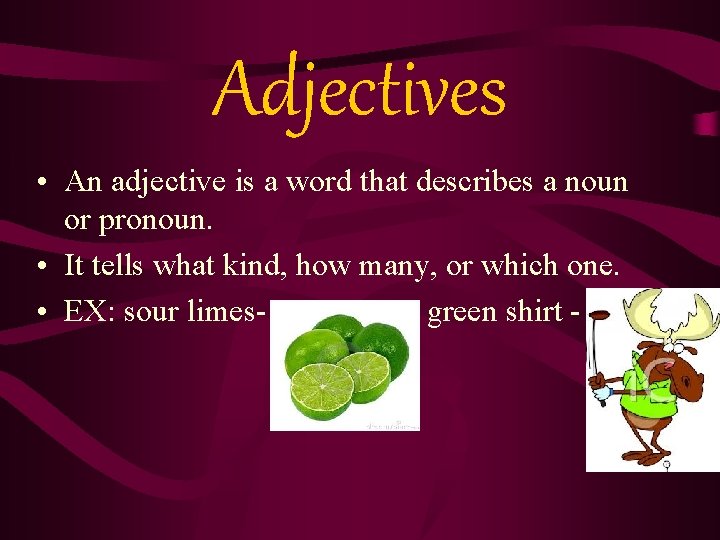 Adjectives

• An adjective is a word that describes a noun or pronoun.

• It tells what kind, how many, or which one.

• EX: sour limes- green shirt -